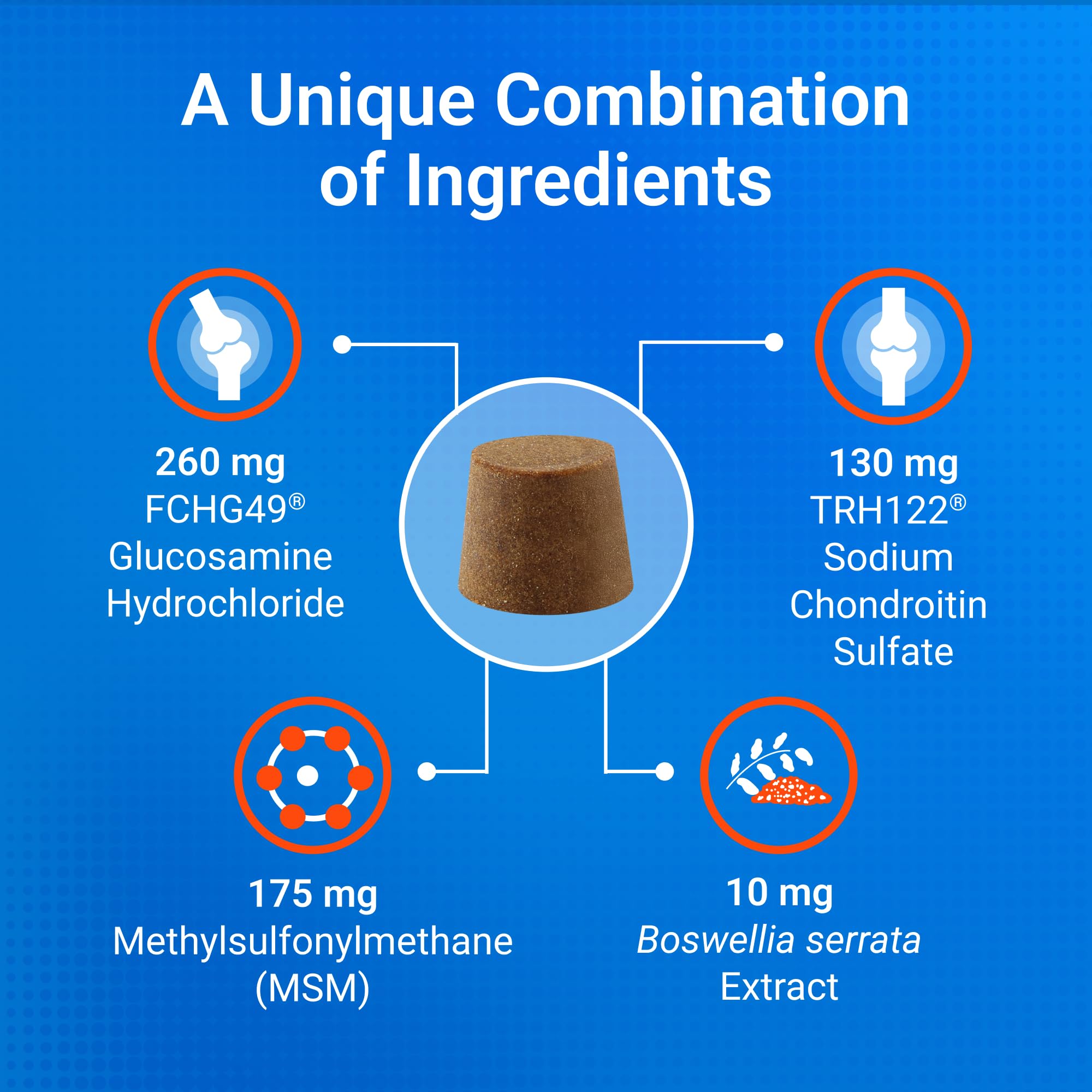 A Unique Combination of Ingredients

260 mg
FCHG49®
Glucosamine
Hydrochloride

130 mg
TRH122®
Sodium
Chondroitin
Sulfate

175 mg
Methylsulfonylmethane
(MSM)

10 mg
Boswellia serrata
Extract